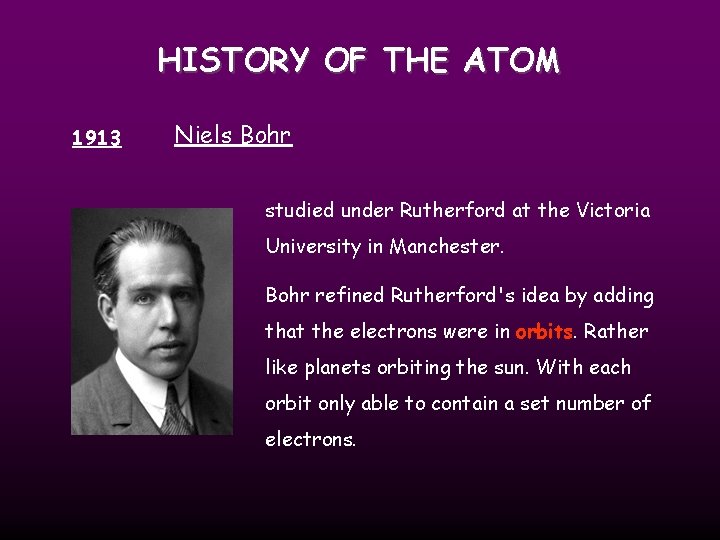 HISTORY OF THE ATOM

1913 Niels Bohr

studied under Rutherford at the Victoria University in Manchester.

Bohr refined Rutherford's idea by adding that the electrons were in orbits. Rather like planets orbiting the sun. With each orbit only able to contain a set number of electrons.